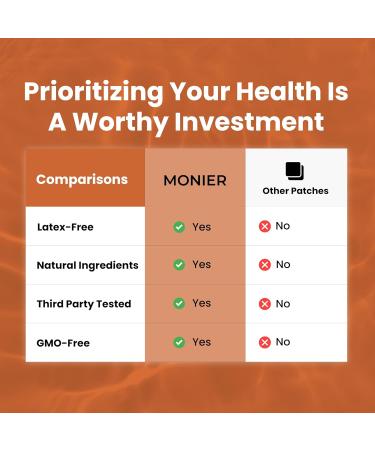 Prioritizing Your Health Is A Worthy Investment

| Comparisons | MONIER | Other Patches |
|---|---|---|
| Latex-Free | Yes | No |
| Natural Ingredients | Yes | No |
| Third Party Tested | Yes | No |
| GMO-Free | Yes | No |